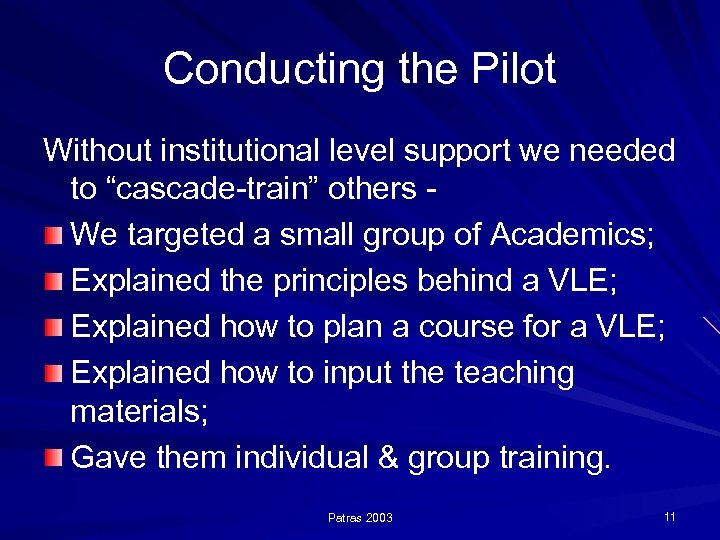 Conducting the Pilot

Without institutional level support we needed to “cascade-train” others -

We targeted a small group of Academics;

Explained the principles behind a VLE;

Explained how to plan a course for a VLE;

Explained how to input the teaching materials;

Gave them individual & group training.

Patras 2003

11